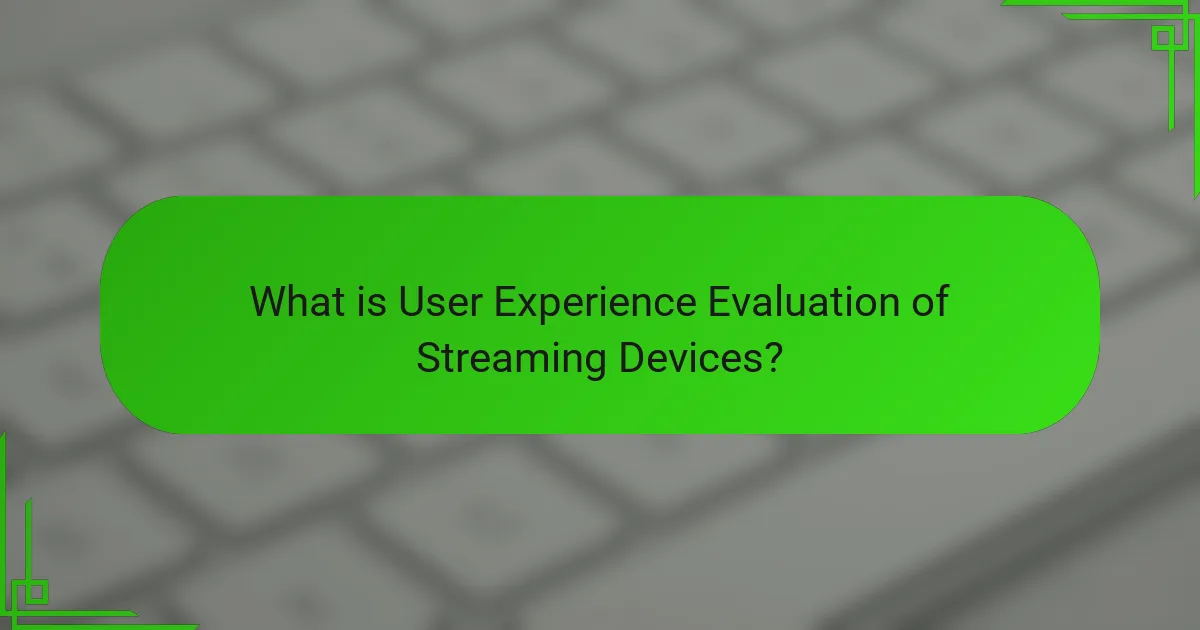 What is User Experience Evaluation of Streaming Devices?